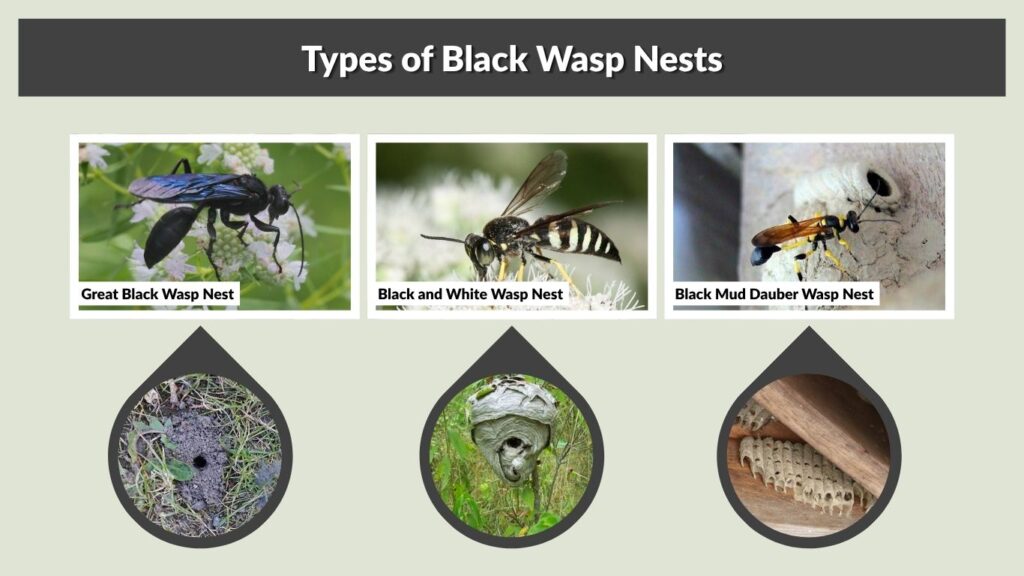 Types of Black Wasp Nests

Great Black Wasp Nest

Black and White Wasp Nest

Black Mud Dauber Wasp Nest